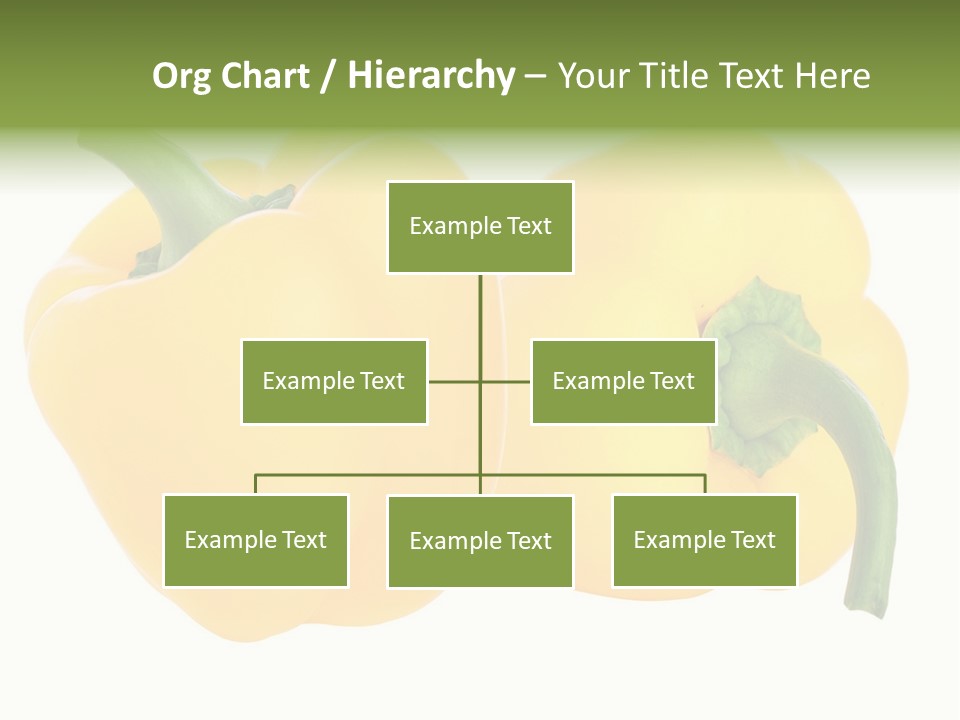 Org Chart / Hierarchy – Your Title Text Here

Example Text

Example Text

Example Text

Example Text

Example Text

Example Text